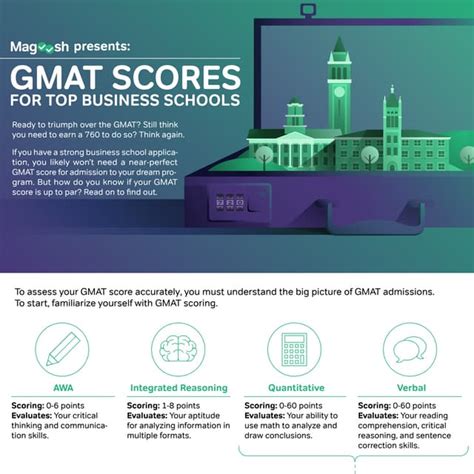 Magoosh presents:

GMAT SCORES
FOR TOP BUSINESS SCHOOLS

Ready to triumph over the GMAT? Still think you need to earn a 760 to do so? Think again.

If you have a strong business school application, you likely won't need a near-perfect GMAT score for admission to your dream program. But how do you know if your GMAT score is up to par? Read on to find out.

To assess your GMAT score accurately, you must understand the big picture of GMAT admissions. To start, familiarize yourself with GMAT scoring.

AWA
Scoring: 0-6 points
Evaluates: Your critical thinking and communication skills.

Integrated Reasoning
Scoring: 1-8 points
Evaluates: Your aptitude for analyzing information in multiple formats.

Quantitative
Scoring: 0-60 points
Evaluates: Your ability to use math to analyze and draw conclusions.

Verbal
Scoring: 0-60 points
Evaluates: Your reading comprehension, critical reasoning, and sentence correction skills.